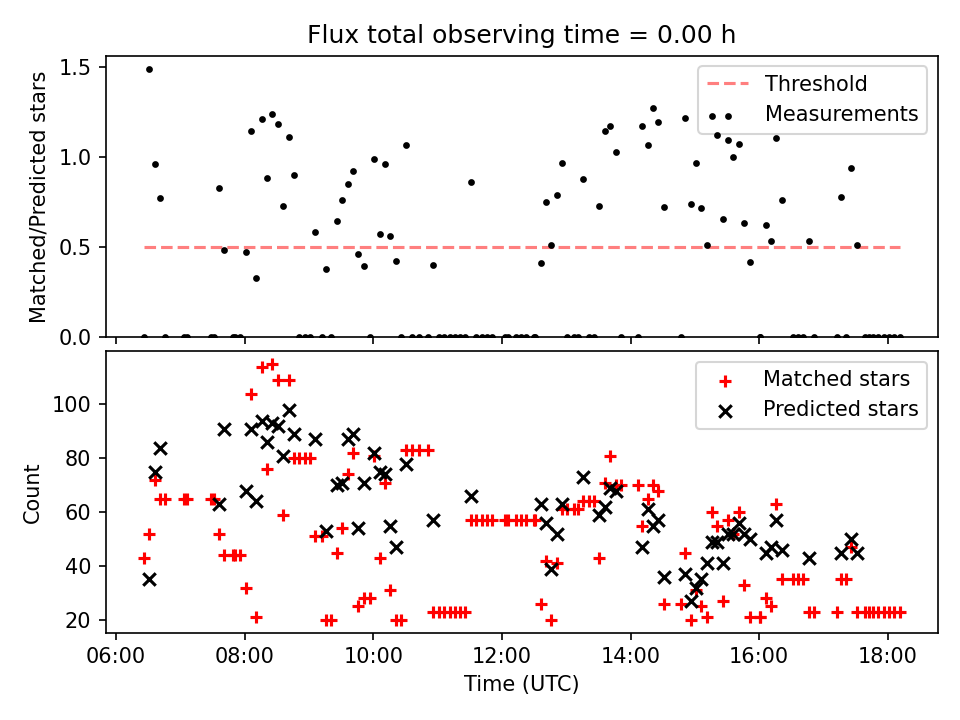 Flux total observing time = 0.00 h

Matched/Predicted stars

1.5
1.0
0.5
0.0

Threshold
Measurements

Count

100
80
60
40
20

Matched stars
Predicted stars

06:00
08:00
10:00
12:00
14:00
16:00
18:00

Time (UTC)